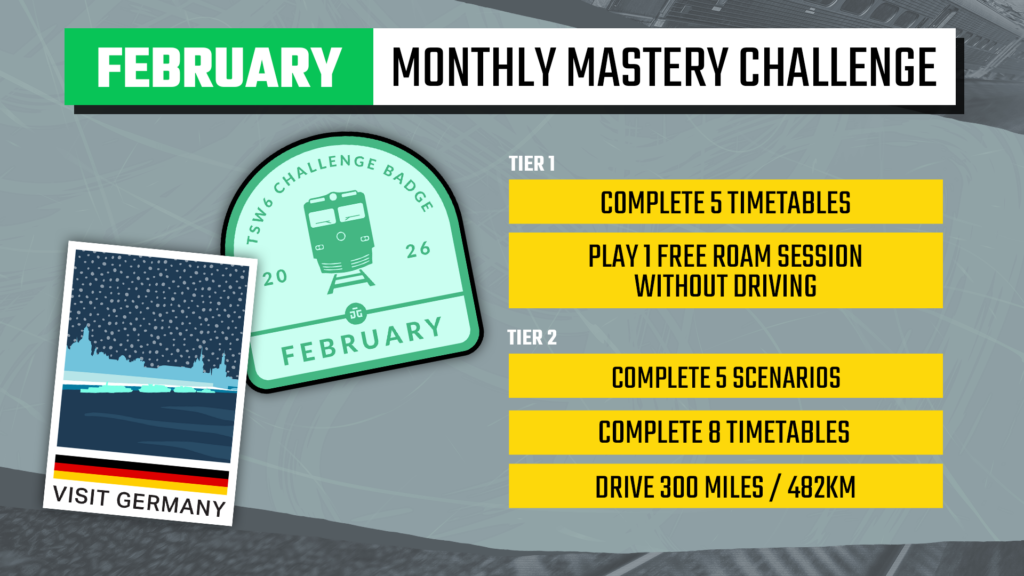 FEBRUARY MONTHLY MASTERY CHALLENGE

TSW6 CHALLENGE BADGE
20 26
FEBRUARY

VISIT GERMANY

TIER 1

COMPLETE 5 TIMETABLES

PLAY 1 FREE ROAM SESSION WITHOUT DRIVING

TIER 2

COMPLETE 5 SCENARIOS

COMPLETE 8 TIMETABLES

DRIVE 300 MILES / 482KM